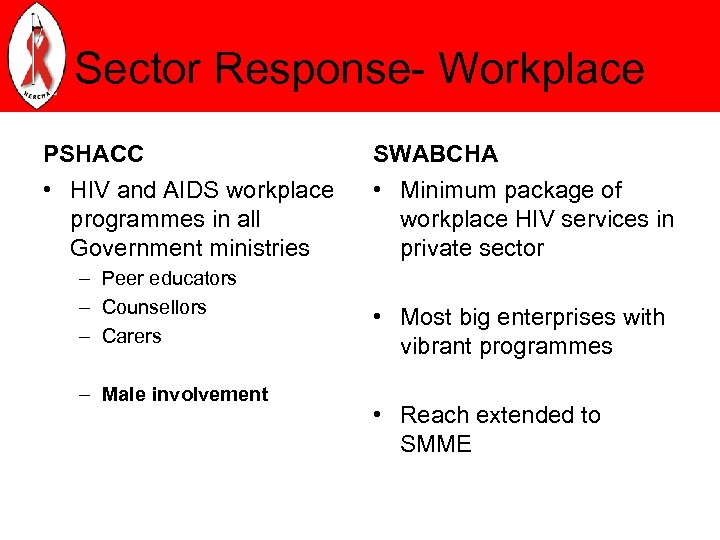 NERCHA

Sector Response- Workplace

PSHACC

• HIV and AIDS workplace programmes in all Government ministries
– Peer educators
– Counsellors
– Carers

– Male involvement

SWABCHA

• Minimum package of workplace HIV services in private sector

• Most big enterprises with vibrant programmes

• Reach extended to SMME